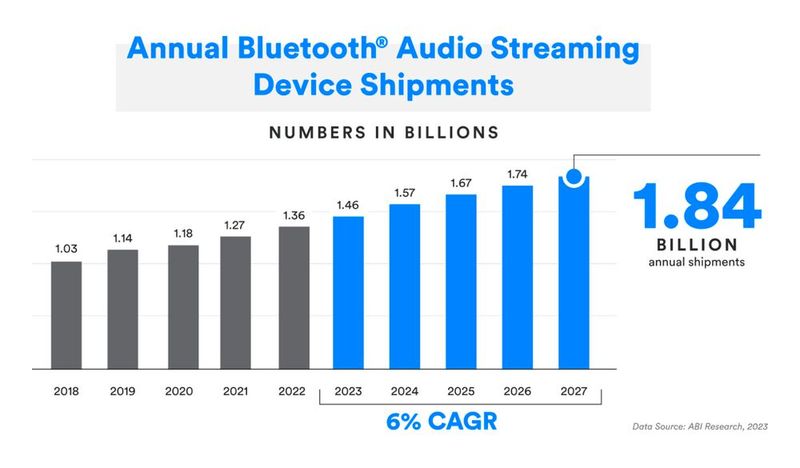 Annual Bluetooth® Audio Streaming Device Shipments

NUMBERS IN BILLIONS

1.03
1.14
1.18
1.27
1.36
1.46
1.57
1.67
1.74

1.84
BILLION
annual shipments

2018
2019
2020
2021
2022
2023
2024
2025
2026
2027

6% CAGR

Data Source: ABI Research, 2023